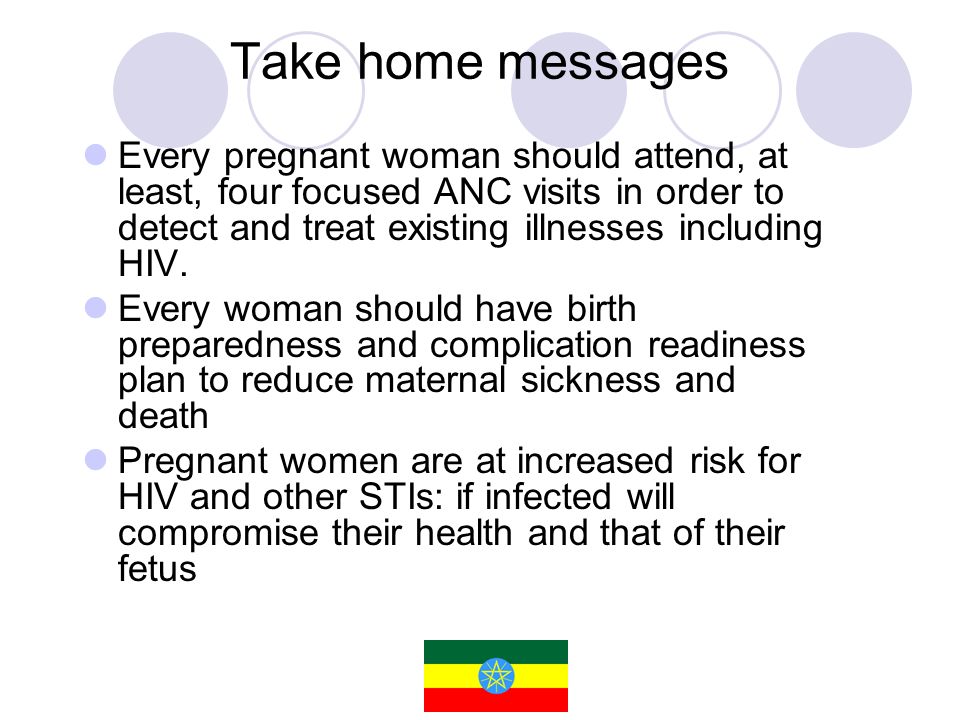 Take home messages

Every pregnant woman should attend, at least, four focused ANC visits in order to detect and treat existing illnesses including HIV.

Every woman should have birth preparedness and complication readiness plan to reduce maternal sickness and death

Pregnant women are at increased risk for HIV and other STIs: if infected will compromise their health and that of their fetus